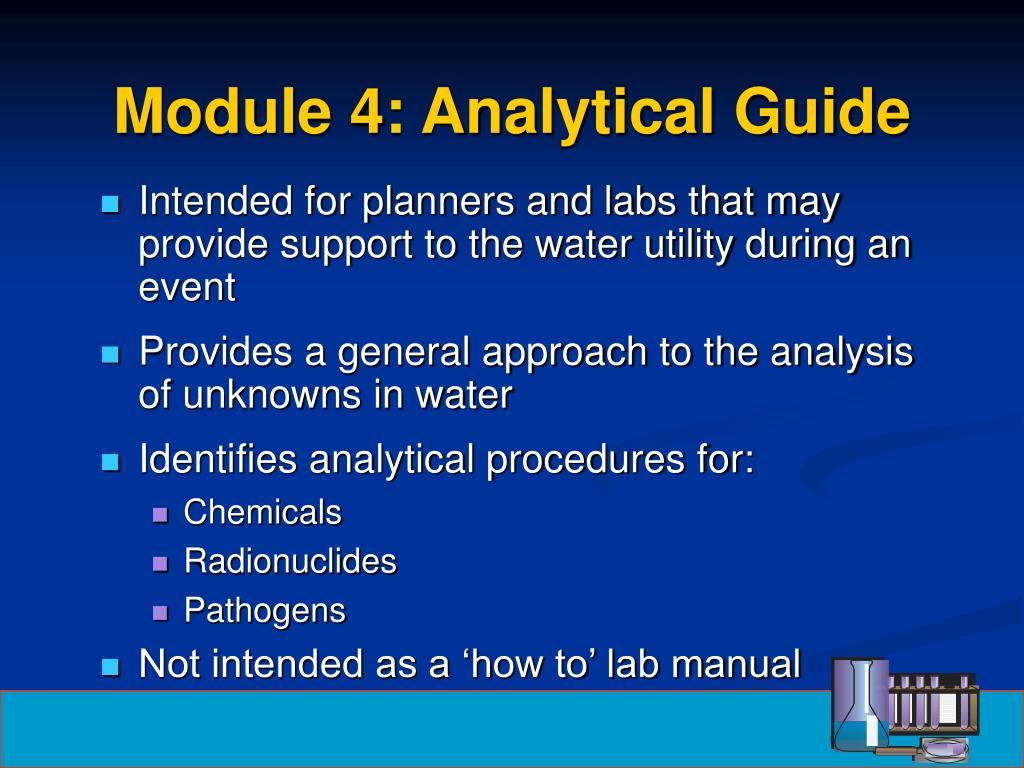 Module 4: Analytical Guide

- Intended for planners and labs that may provide support to the water utility during an event
- Provides a general approach to the analysis of unknowns in water
- Identifies analytical procedures for:
  - Chemicals
  - Radionuclides
  - Pathogens
- Not intended as a ‘how to’ lab manual